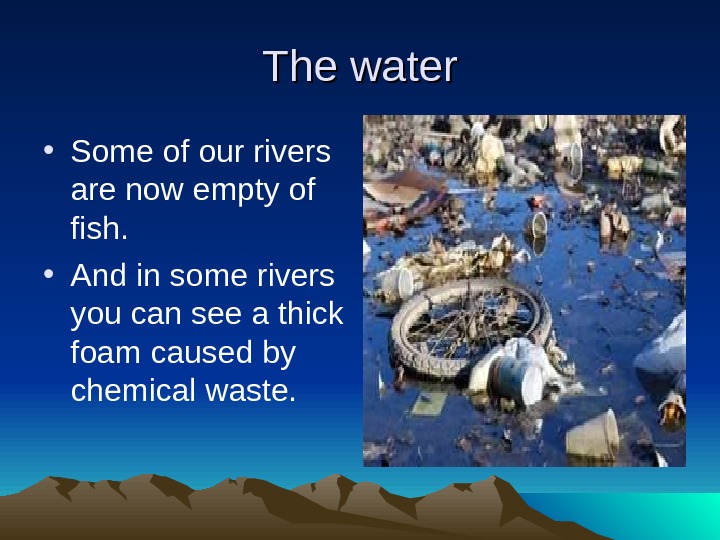 The water

• Some of our rivers are now empty of fish.
• And in some rivers you can see a thick foam caused by chemical waste.